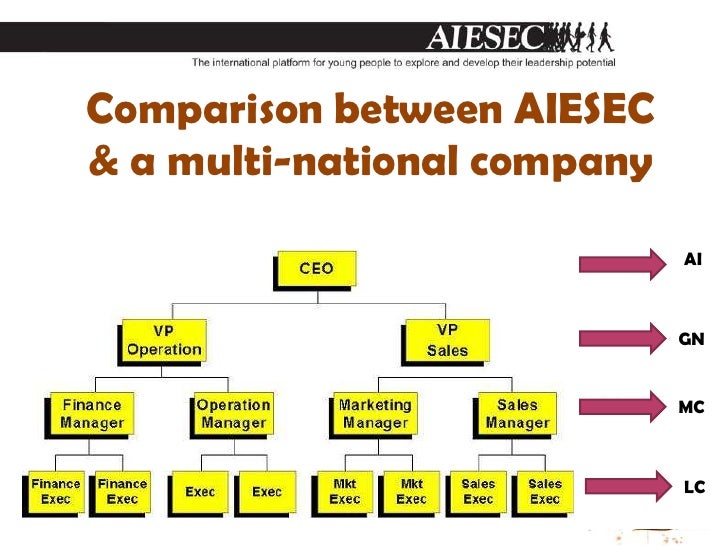 AIESEC
The international platform for young people to explore and develop their leadership potential

Comparison between AIESEC & a multi-national company

CEO

VP Operation

VP Sales

Finance Manager

Operation Manager

Marketing Manager

Sales Manager

Finance Exec

Finance Exec

Exec

Exec

Mkt Exec

Mkt Exec

Sales Exec

Sales Exec

AI

GN

MC

LC